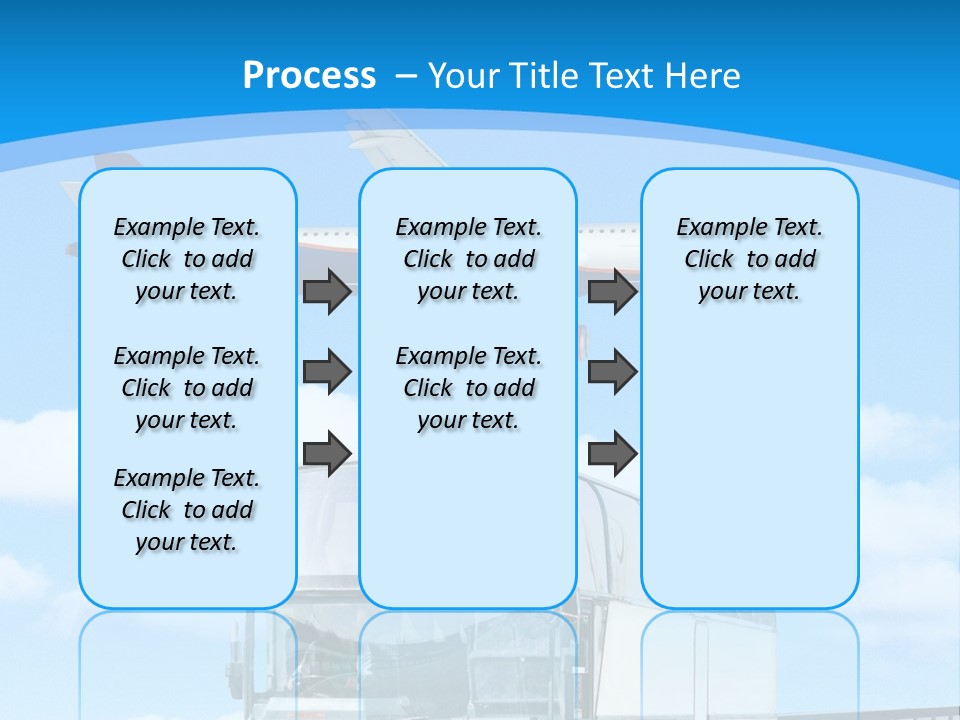 Process – Your Title Text Here

Example Text. Click to add your text.

Example Text. Click to add your text.

Example Text. Click to add your text.

Example Text. Click to add your text.

Example Text. Click to add your text.

Example Text. Click to add your text.